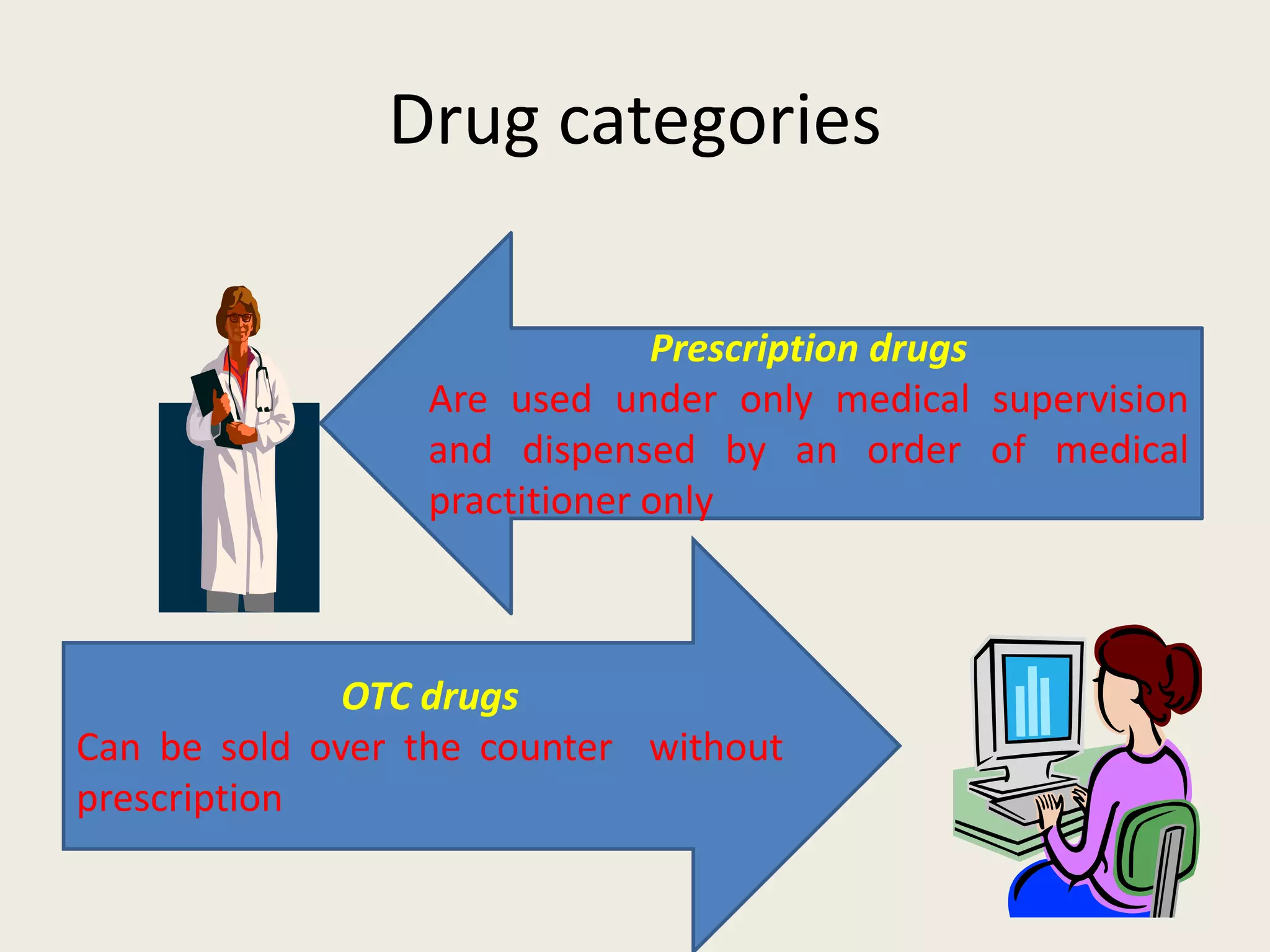 Drug categories

Prescription drugs

Are used under only medical supervision and dispensed by an order of medical practitioner only

OTC drugs

Can be sold over the counter without prescription